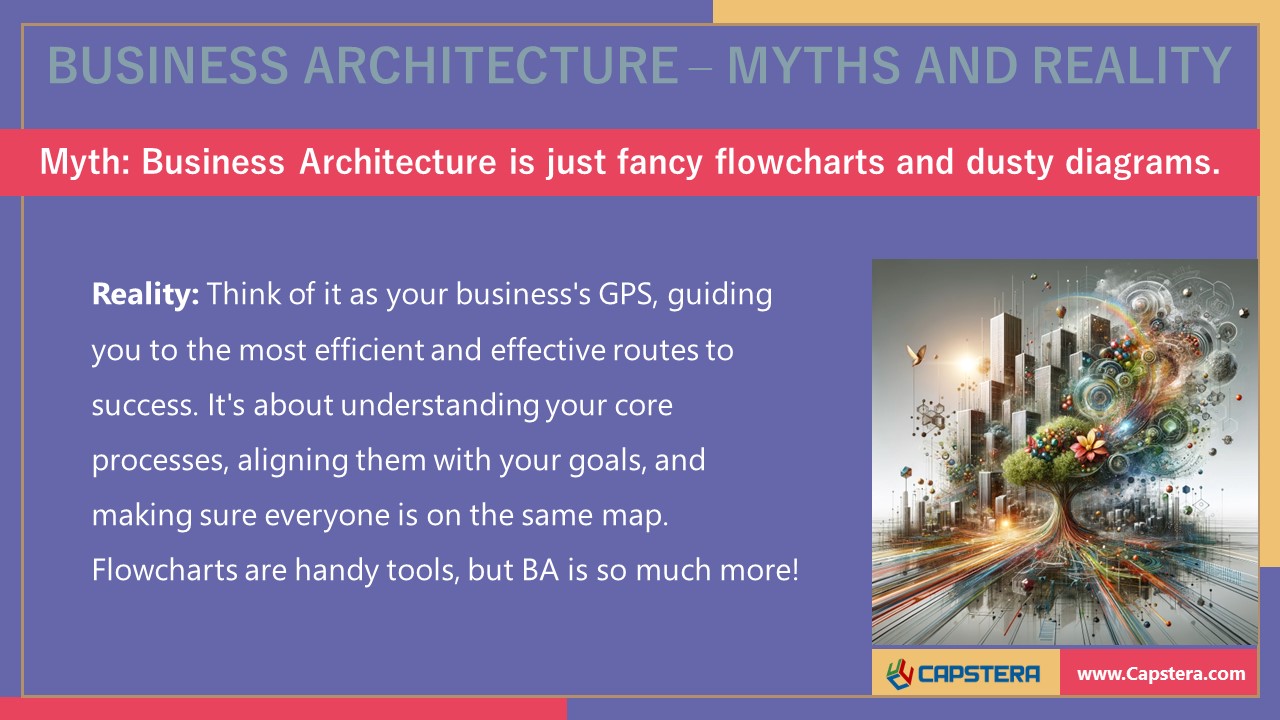 BUSINESS ARCHITECTURE – MYTHS AND REALITY

Myth: Business Architecture is just fancy flowcharts and dusty diagrams.

Reality: Think of it as your business's GPS, guiding you to the most efficient and effective routes to success. It's about understanding your core processes, aligning them with your goals, and making sure everyone is on the same map. Flowcharts are handy tools, but BA is so much more!

CAPSTERA

www.Capstera.com